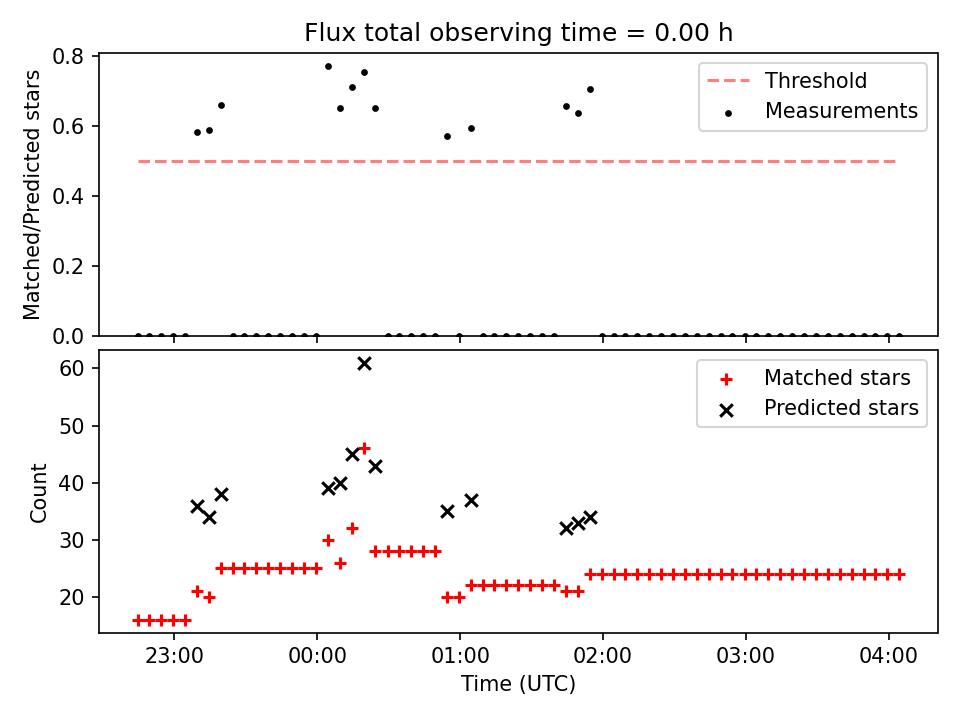 Flux total observing time = 0.00 h

Matched/Predicted stars

0.8
0.6
0.4
0.2
0.0

Threshold
Measurements

Count

60
50
40
30
20

Matched stars
Predicted stars

23:00
00:00
01:00
02:00
03:00
04:00

Time (UTC)